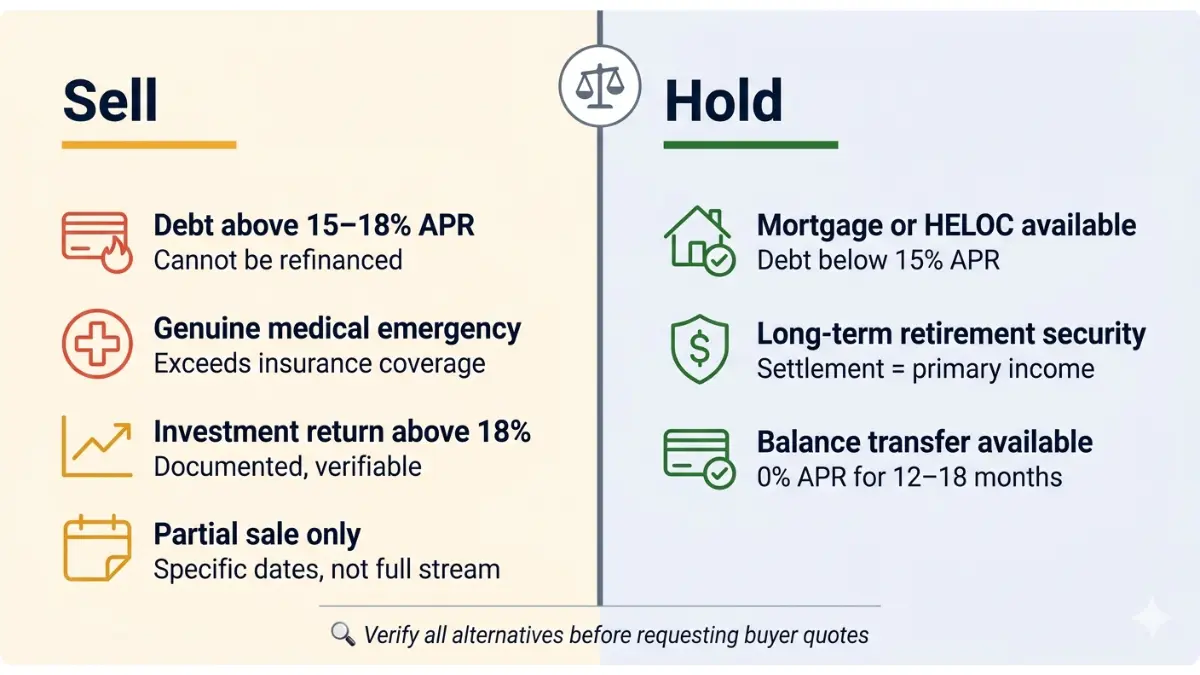 Sell

Debt above 15–18% APR
Cannot be refinanced

Genuine medical emergency
Exceeds insurance coverage

Investment return above 18%
Documented, verifiable

Partial sale only
Specific dates, not full stream

Hold

Mortgage or HELOC available
Debt below 15% APR

Long-term retirement security
Settlement = primary income

Balance transfer available
0% APR for 12–18 months

Verify all alternatives before requesting buyer quotes